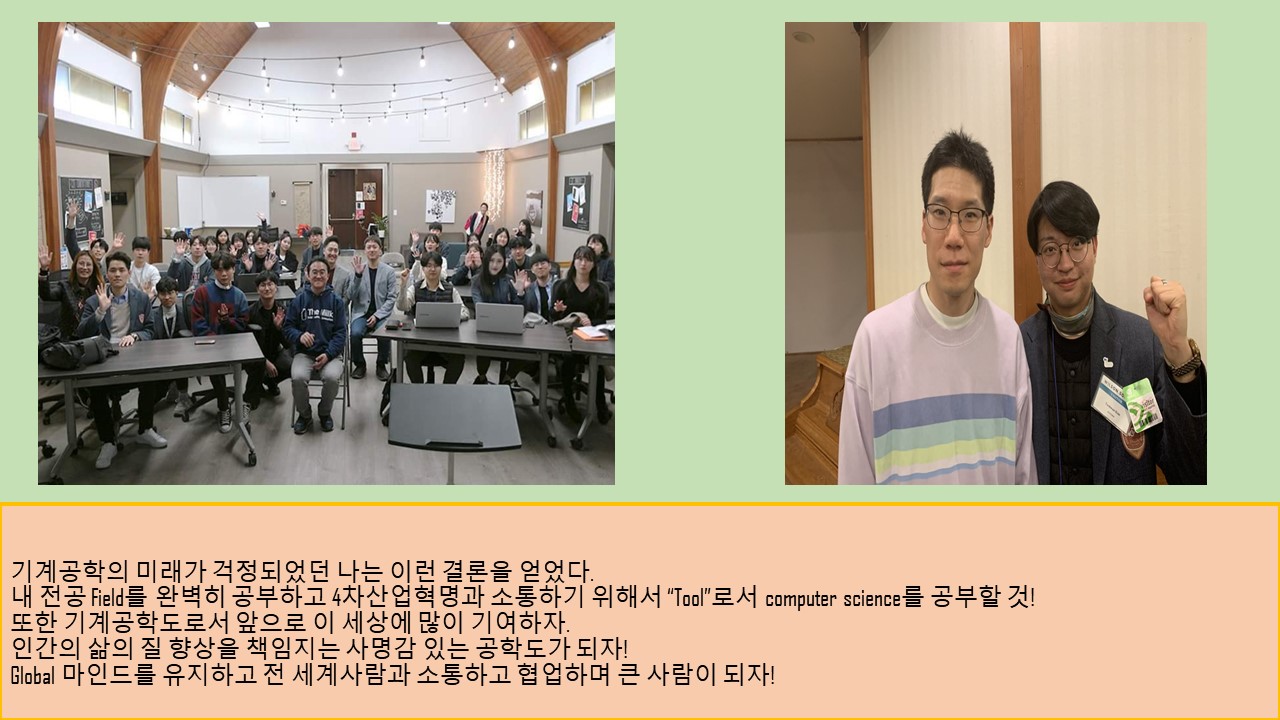 기계공학의 미래가 걱정되었던 나는 이런 결론을 얻었다.
내 전공 Field를 완벽히 공부하고 4차산업혁명과 소통하기 위해서 "Tool"로서 computer science를 공부할 것!
또한 기계공학도로서 앞으로 이 세상에 많이 기여하자.
인간의 삶의 질 향상을 책임지는 사명감 있는 공학도가 되자!
Global 마인드를 유지하고 전 세계사람과 소통하고 협업하며 큰 사람이 되자!